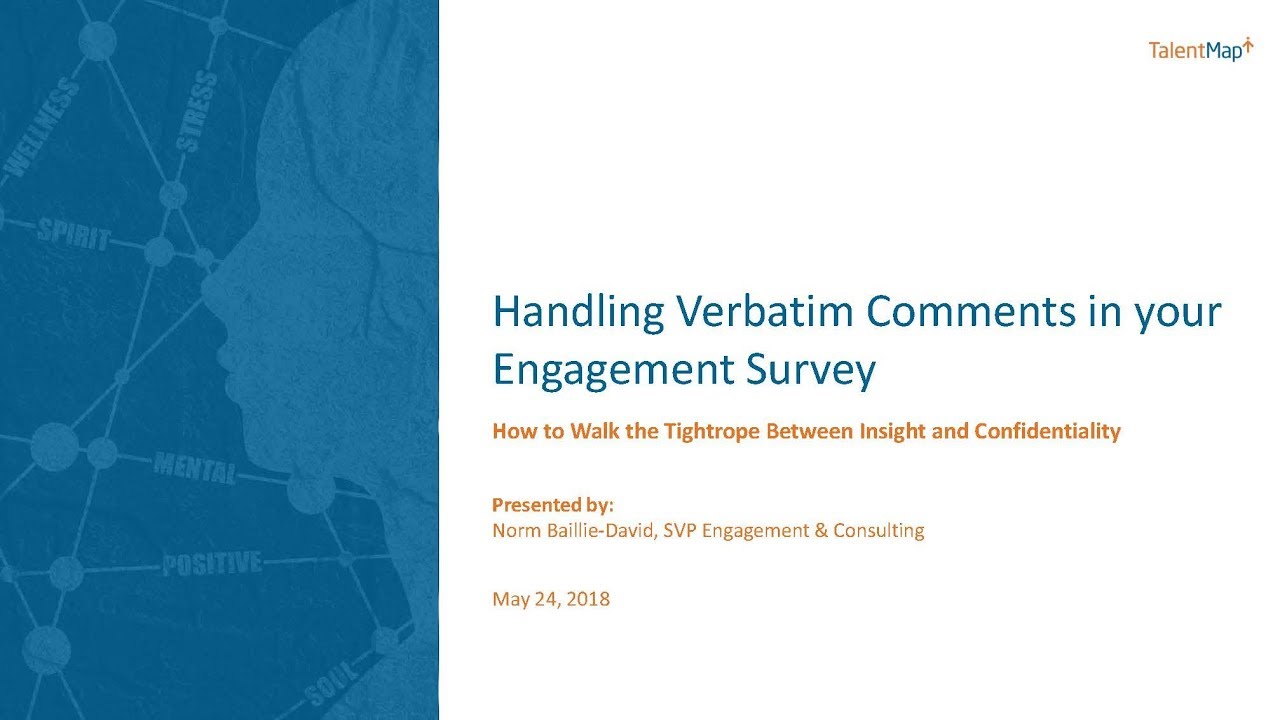 WELLNESS
STRESS
SPIRIT
MENTAL
POSITIVE
SOUL

TalentMap

Handling Verbatim Comments in your Engagement Survey

How to Walk the Tightrope Between Insight and Confidentiality

Presented by:
Norm Baillie-David, SVP Engagement & Consulting

May 24, 2018